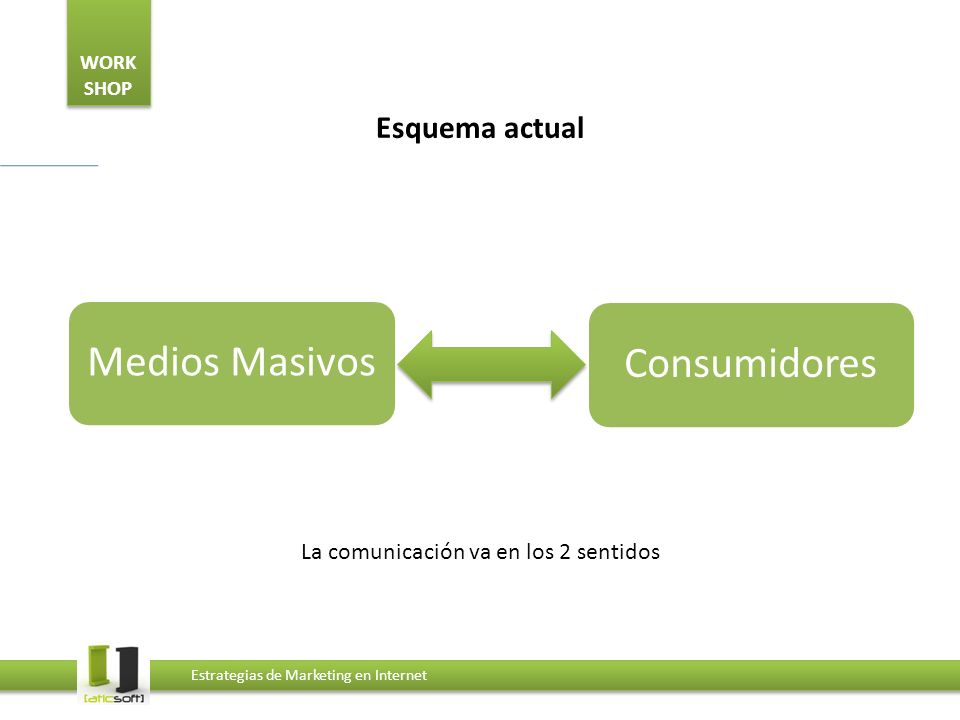 WORK SHOP

Esquema actual

Medios Masivos

Consumidores

La comunicación va en los 2 sentidos

[aticsoft]

Estrategias de Marketing en Internet